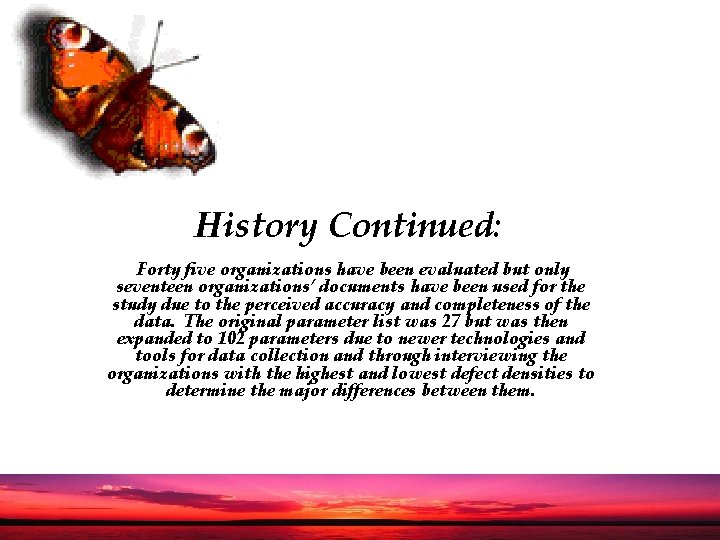 History Continued:

Forty five organizations have been evaluated but only seventeen organizations' documents have been used for the study due to the perceived accuracy and completeness of the data. The original parameter list was 27 but was then expanded to 102 parameters due to newer technologies and tools for data collection and through interviewing the organizations with the highest and lowest defect densities to determine the major differences between them.